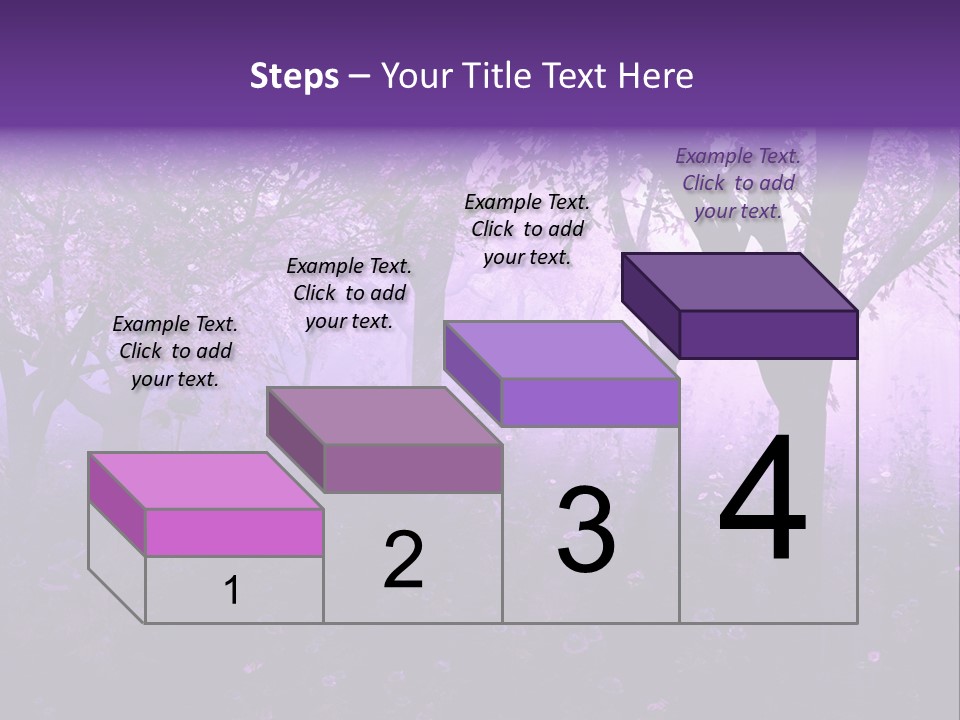 Steps – Your Title Text Here

Example Text. Click to add your text.

Example Text. Click to add your text.

Example Text. Click to add your text.

Example Text. Click to add your text.

1

2

3

4